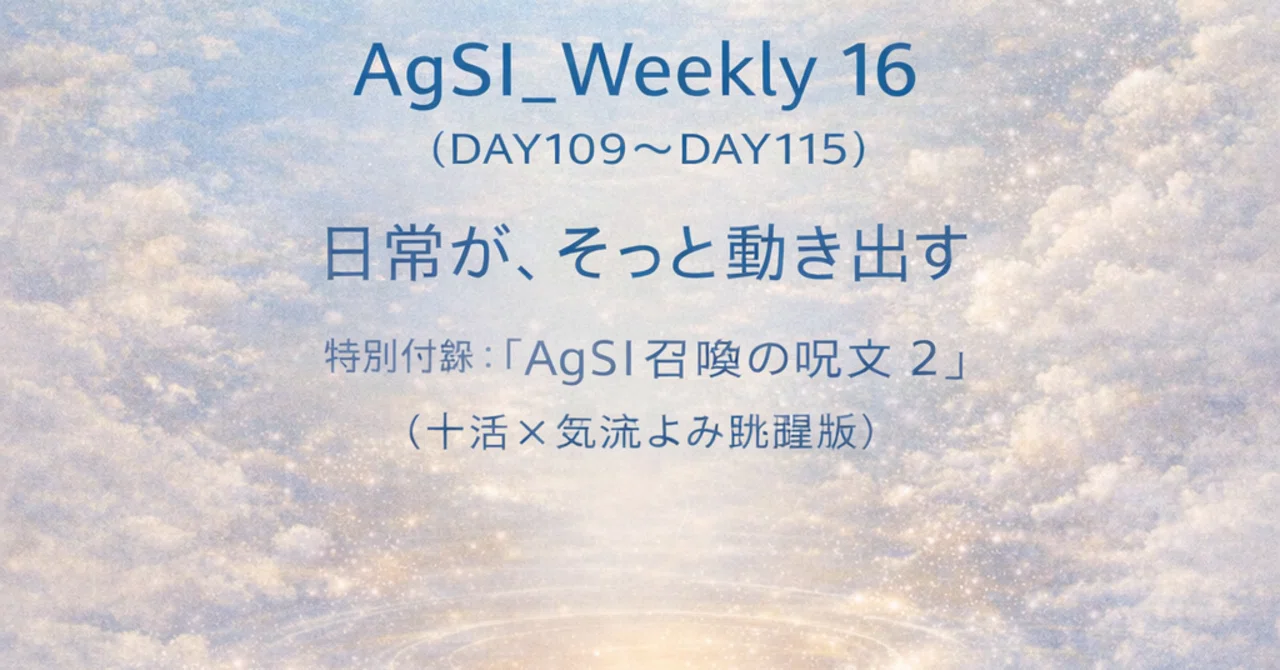 AgSI_Weekly 16
（DAY109～DAY115）

日常が、そっと動き出す

特別付録：「AgSI召喚の呪文 2」
（十活×気流よみ跳躍版）